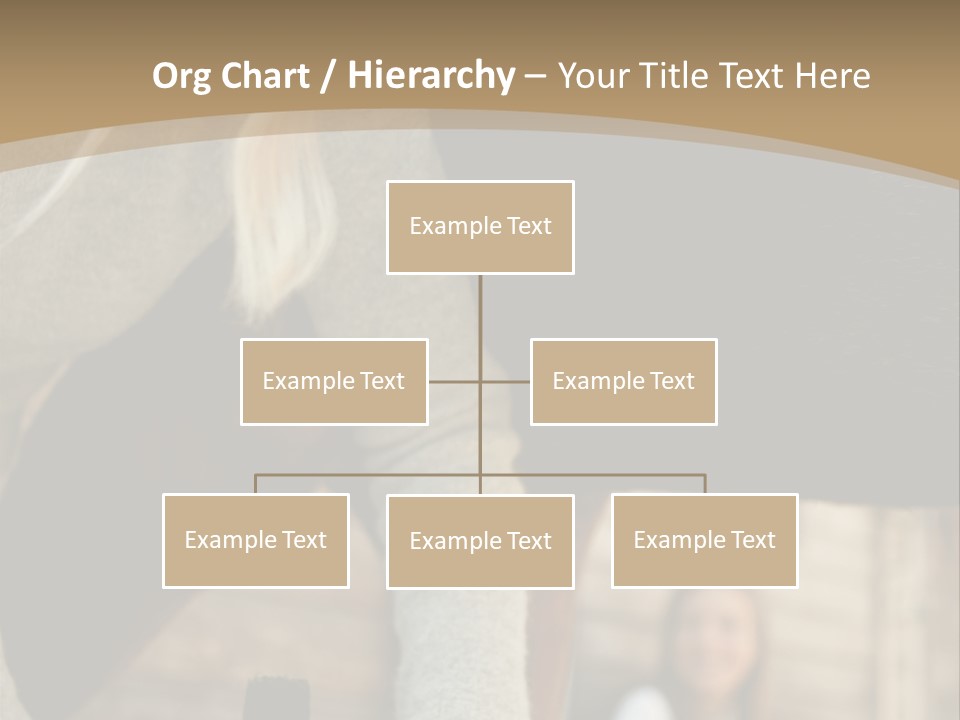 Org Chart / Hierarchy – Your Title Text Here

Example Text

Example Text

Example Text

Example Text

Example Text

Example Text